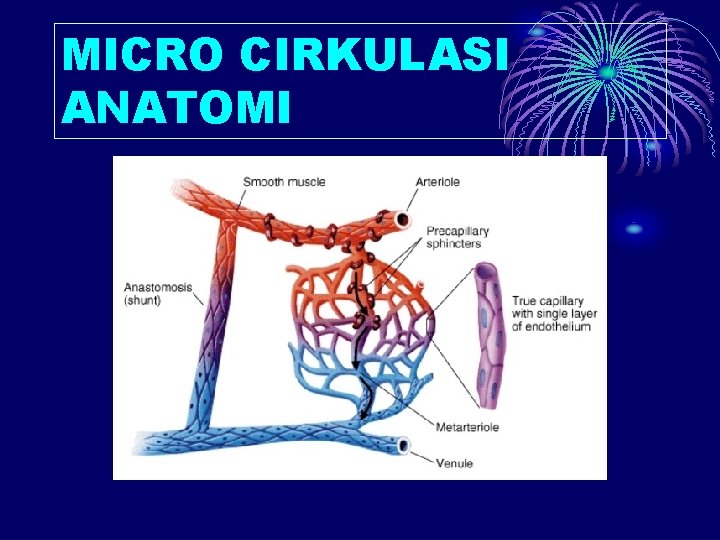 MICRO CIRKULASI ANATOMI

Smooth muscle

Arteriole

Precapillary sphincters

Anastomosis (shunt)

True capillary with single layer of endothelium

Metarteriole

Venule